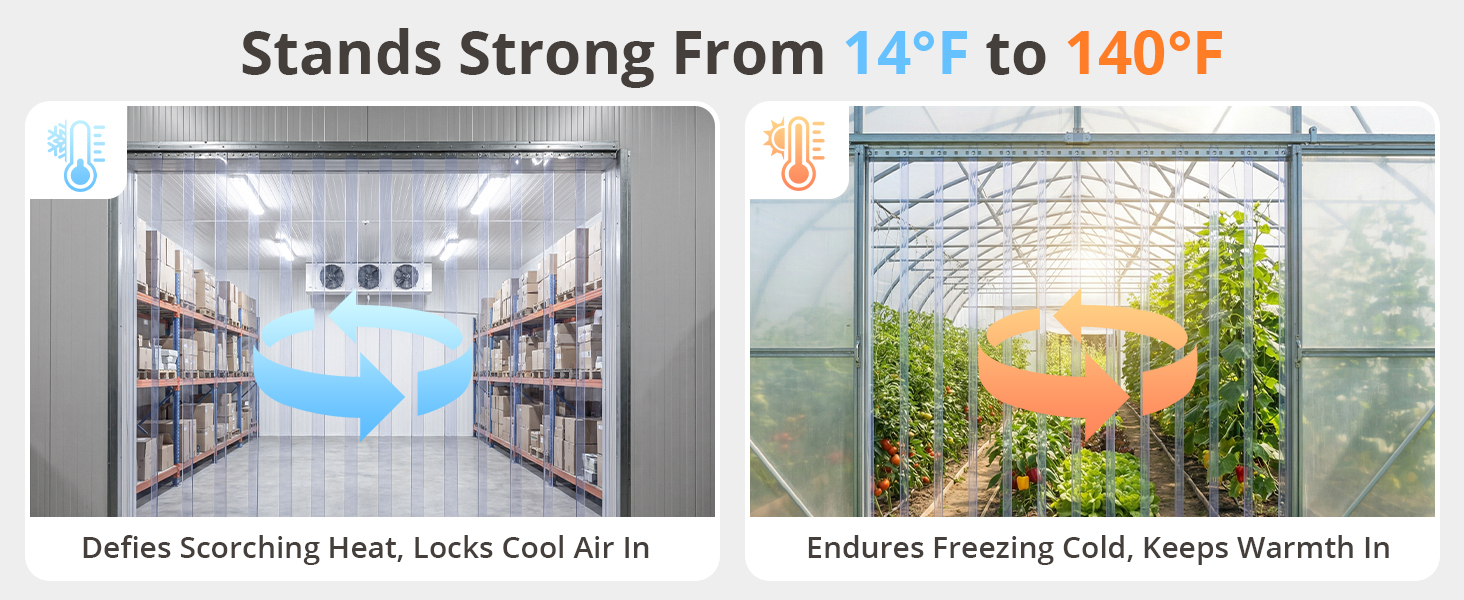 Stands Strong From 14°F to 140°F

Defies Scorching Heat, Locks Cool Air In

Endures Freezing Cold, Keeps Warmth In